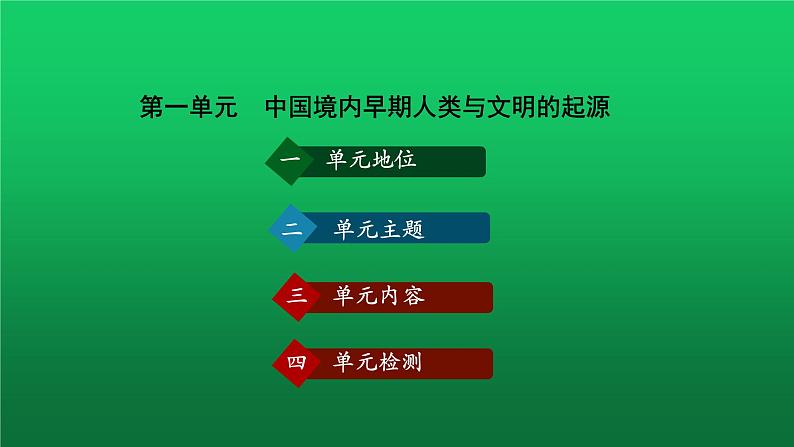 第一单元　中国境内早期人类与文明的起源

一　单元地位

二　单元主题

三　单元内容

四　单元检测